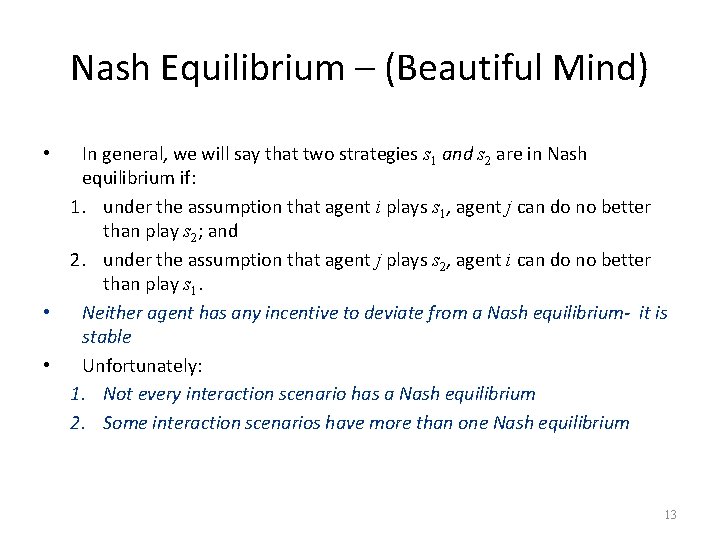 Nash Equilibrium – (Beautiful Mind)

• In general, we will say that two strategies $s_1$ and $s_2$ are in Nash equilibrium if:

1. under the assumption that agent $i$ plays $s_1$, agent $j$ can do no better than play $s_2$; and
2. under the assumption that agent $j$ plays $s_2$, agent $i$ can do no better than play $s_1$.

• Neither agent has any incentive to deviate from a Nash equilibrium- it is stable

• Unfortunately:

1. Not every interaction scenario has a Nash equilibrium
2. Some interaction scenarios have more than one Nash equilibrium

13